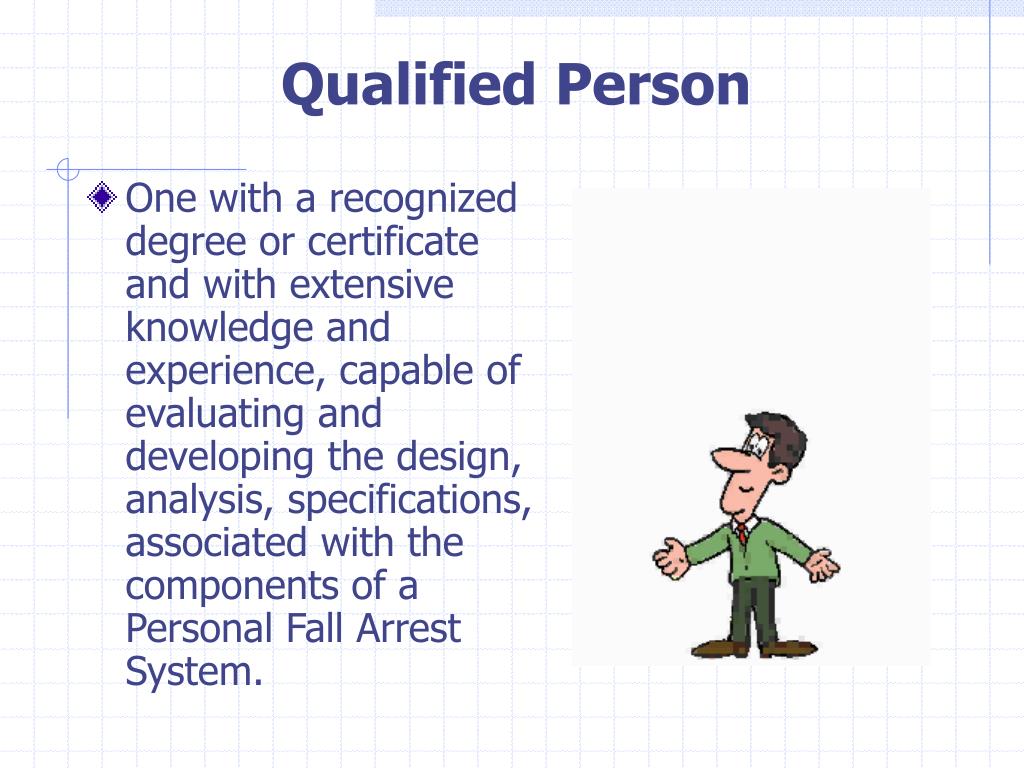 Qualified Person

One with a recognized degree or certificate and with extensive knowledge and experience, capable of evaluating and developing the design, analysis, specifications, associated with the components of a Personal Fall Arrest System.